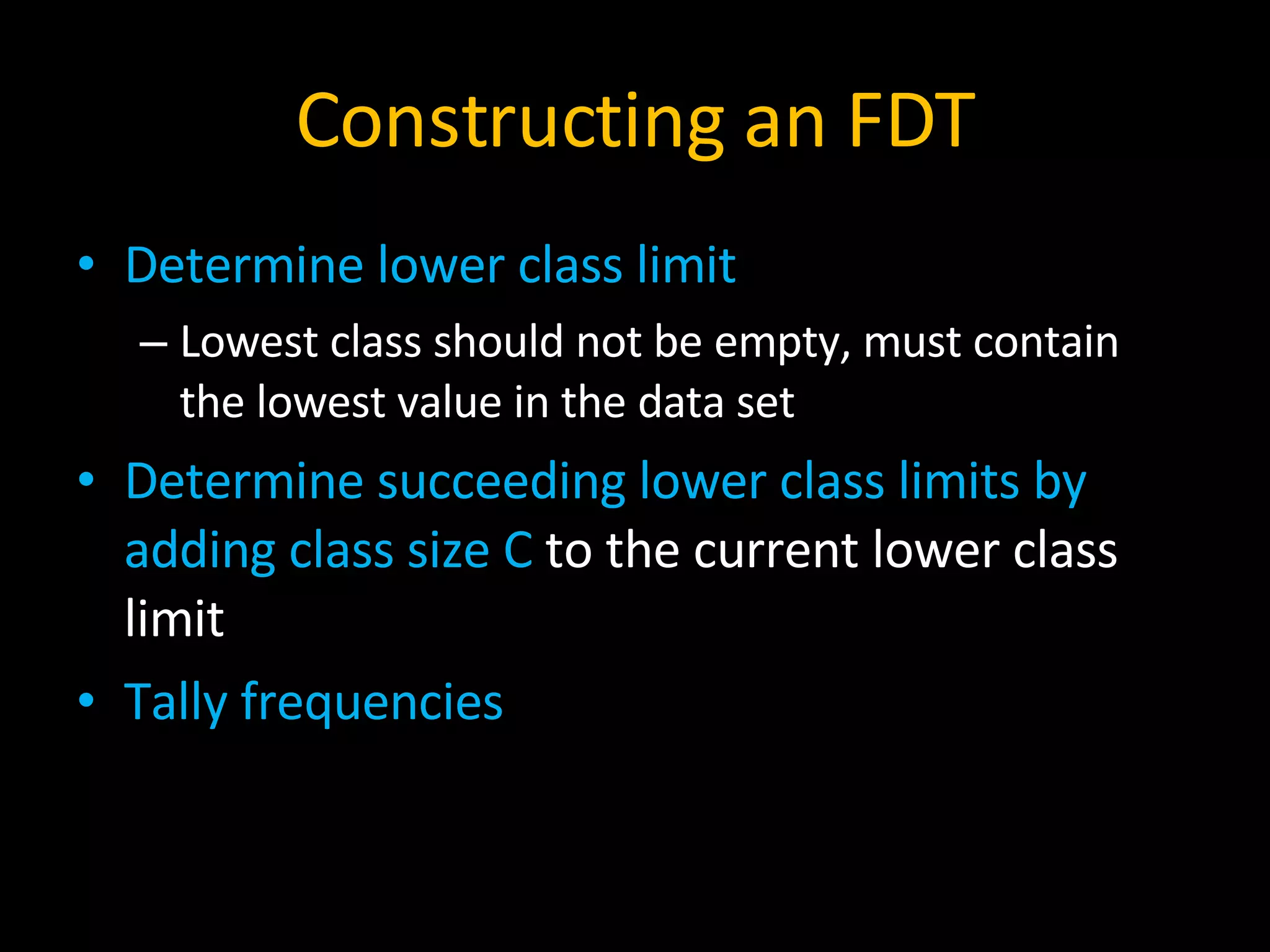 Constructing an FDT

• Determine lower class limit

– Lowest class should not be empty, must contain the lowest value in the data set

• Determine succeeding lower class limits by adding class size C to the current lower class limit

• Tally frequencies